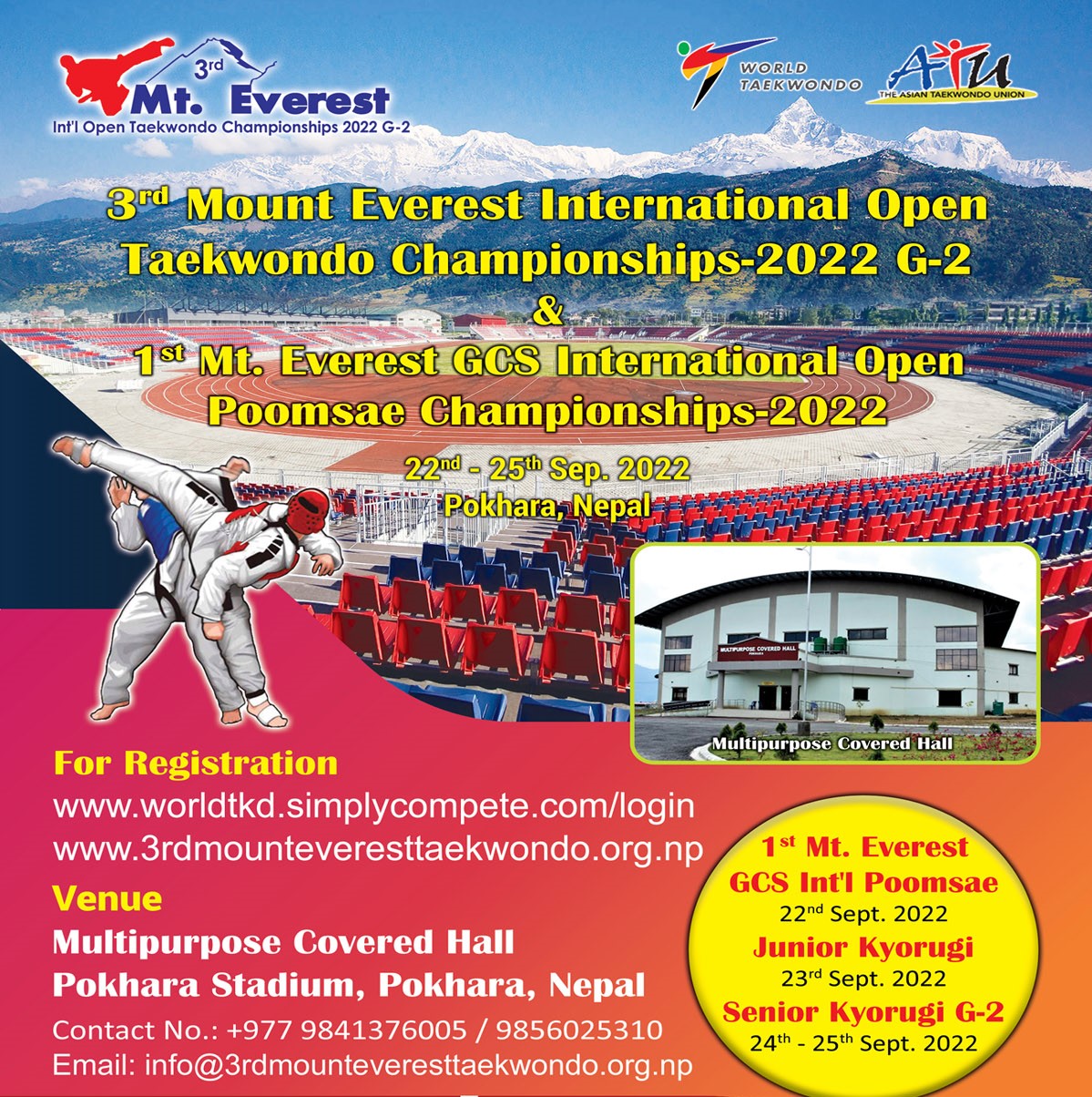 3rd Mt. Everest
Int'l Open Taekwondo Championships 2022 G-2

WORLD TAEKWONDO

ATU
THE ASIAN TAEKWONDO UNION

3rd Mount Everest International Open Taekwondo Championships-2022 G-2
&
1st Mt. Everest GCS International Open Poomsae Championships-2022

22nd - 25th Sep. 2022
Pokhara, Nepal

MULTIPURPOSE COVERED HALL

Multipurpose Covered Hall

For Registration
www.worldtkd.simplycompete.com/login
www.3rdmounteveresttaekwondo.org.np

Venue
Multipurpose Covered Hall
Pokhara Stadium, Pokhara, Nepal

Contact No.: +977 9841376005 / 9856025310
Email: info@3rdmounteveresttaekwondo.org.np

1st Mt. Everest GCS Int'l Poomsae
22nd Sept. 2022
Junior Kyorugi
23rd Sept. 2022
Senior Kyorugi G-2
24th - 25th Sept. 2022